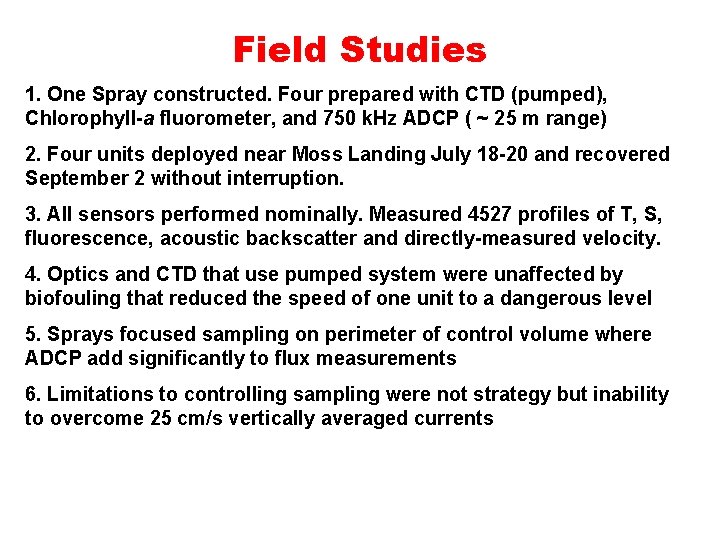 Field Studies

1. One Spray constructed. Four prepared with CTD (pumped), Chlorophyll-a fluorometer, and 750 kHz ADCP ( ~ 25 m range)

2. Four units deployed near Moss Landing July 18-20 and recovered September 2 without interruption.

3. All sensors performed nominally. Measured 4527 profiles of T, S, fluorescence, acoustic backscatter and directly-measured velocity.

4. Optics and CTD that use pumped system were unaffected by biofouling that reduced the speed of one unit to a dangerous level

5. Sprays focused sampling on perimeter of control volume where ADCP add significantly to flux measurements

6. Limitations to controlling sampling were not strategy but inability to overcome 25 cm/s vertically averaged currents